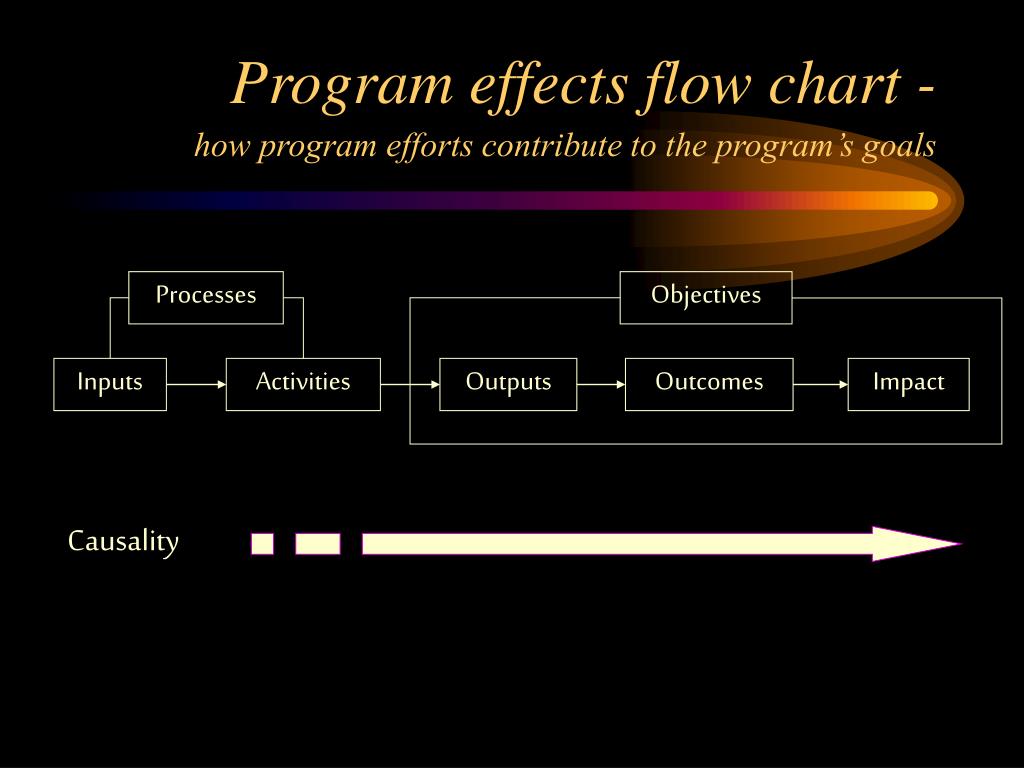 Program effects flow chart -
how program efforts contribute to the program's goals

Processes

Objectives

Inputs

Activities

Outputs

Outcomes

Impact

Causality